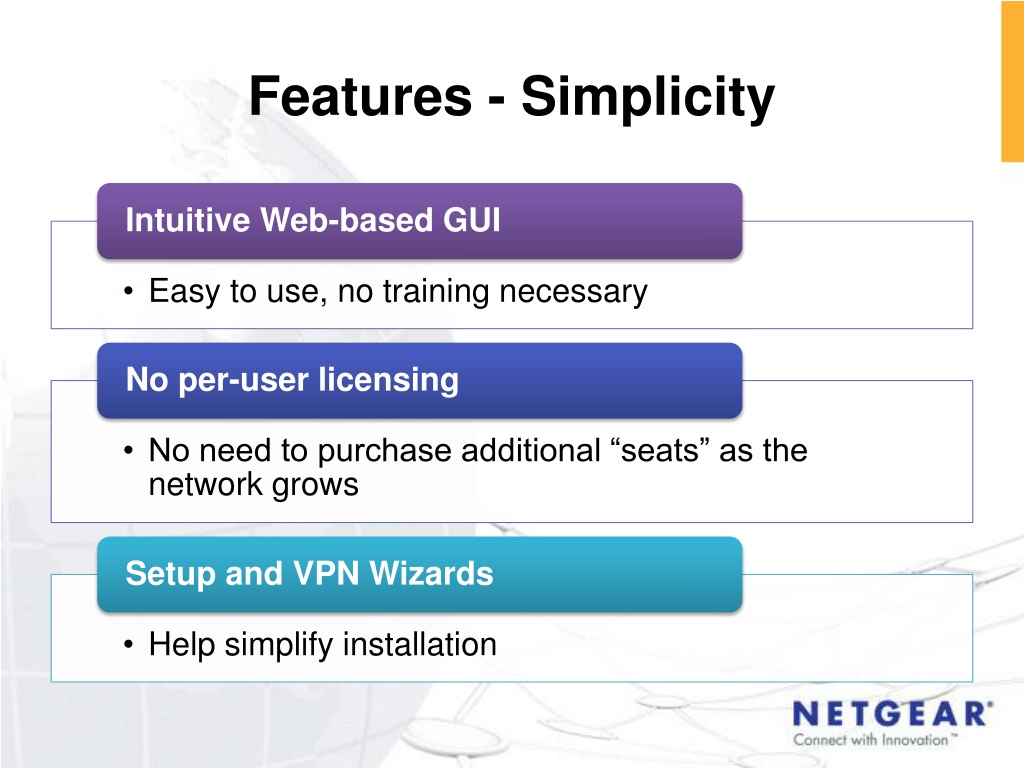 Features - Simplicity

Intuitive Web-based GUI

• Easy to use, no training necessary

No per-user licensing

• No need to purchase additional “seats” as the network grows

Setup and VPN Wizards

• Help simplify installation

NETGEAR®
Connect with Innovation™